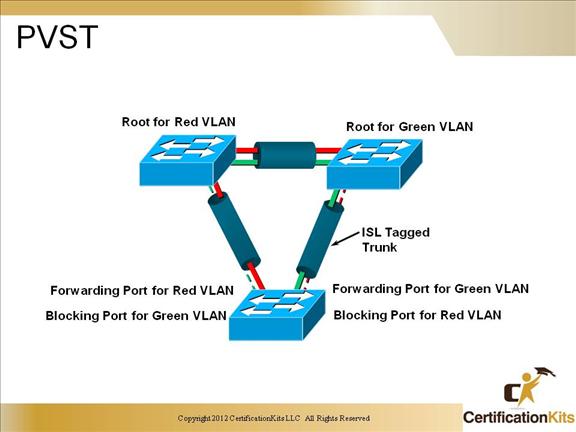 PVST

Root for Red VLAN

Root for Green VLAN

ISL Tagged Trunk

Forwarding Port for Red VLAN

Blocking Port for Green VLAN

Forwarding Port for Green VLAN

Blocking Port for Red VLAN

Copyright 2012 CertificationKits LLC All Rights Reserved

CertificationKits